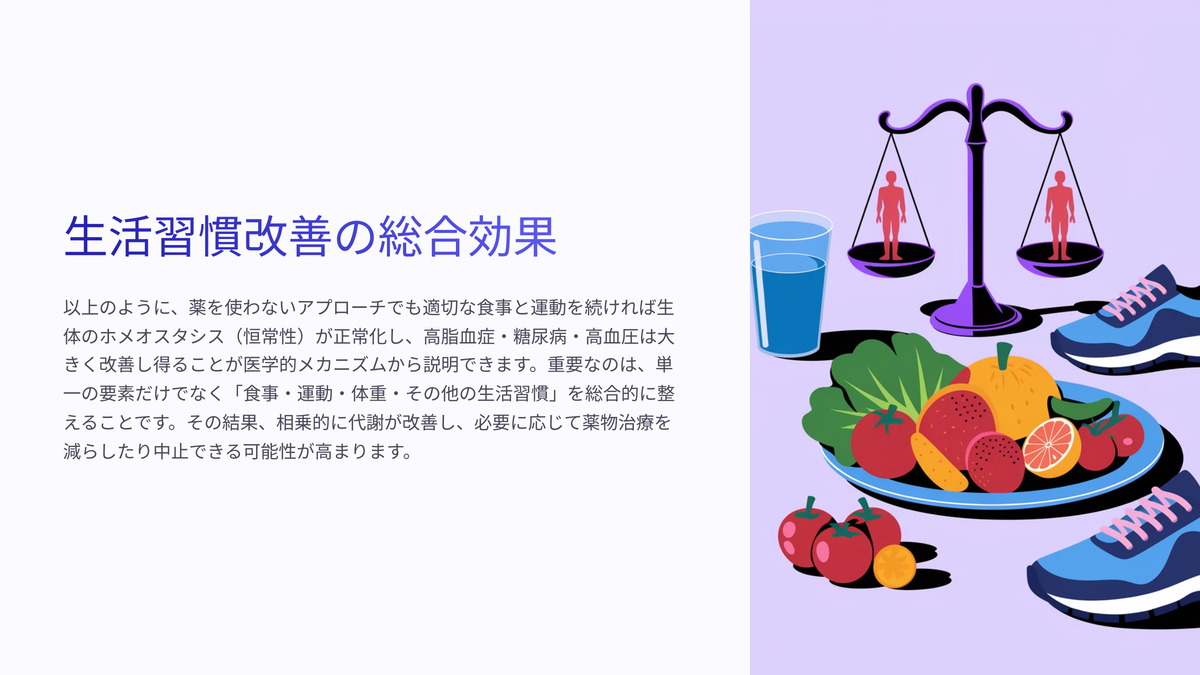 生活習慣改善の総合効果

以上のように、薬を使わないアプローチでも適切な食事と運動を続ければ生体のホメオスタシス（恒常性）が正常化し、高脂血症・糖尿病・高血圧は大きく改善し得ることが医学的メカニズムから説明できます。重要なのは、単一の要素だけでなく「食事・運動・体重・その他の生活習慣」を総合的に整えることです。その結果、相乗的に代謝が改善し、必要に応じて薬物治療を減らしたり中止できる可能性が高まります。